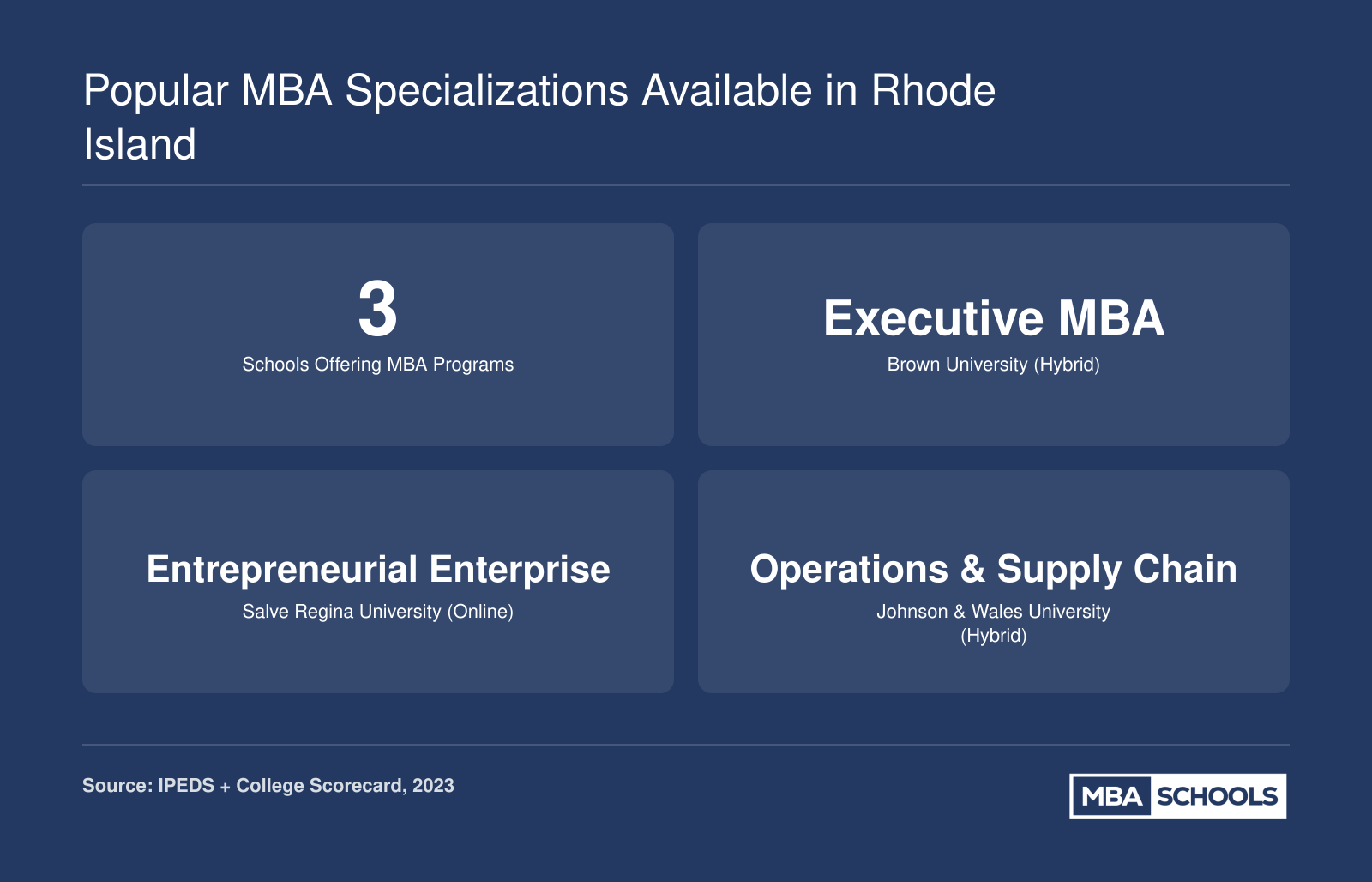 Popular MBA Specializations Available in Rhode Island

3
Schools Offering MBA Programs

Executive MBA
Brown University (Hybrid)

Entrepreneurial Enterprise
Salve Regina University (Online)

Operations & Supply Chain
Johnson & Wales University (Hybrid)

Source: IPEDS + College Scorecard, 2023

MBA SCHOOLS